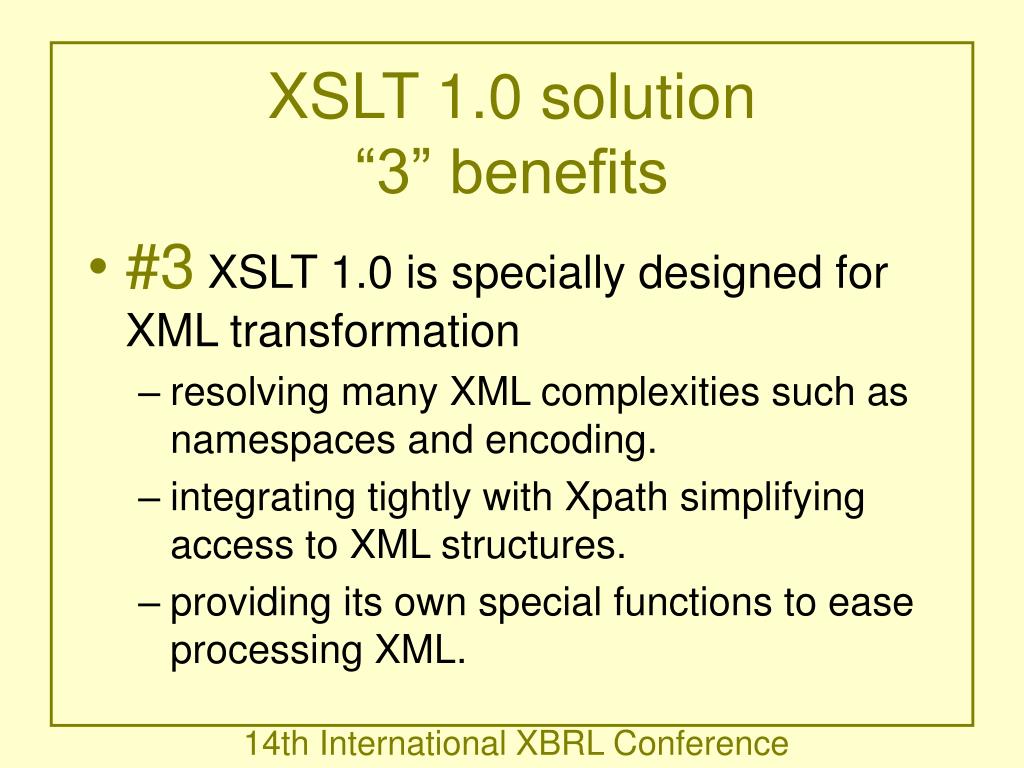 XSLT 1.0 solution
“3” benefits

• #3 XSLT 1.0 is specially designed for XML transformation
– resolving many XML complexities such as namespaces and encoding.
– integrating tightly with Xpath simplifying access to XML structures.
– providing its own special functions to ease processing XML.

14th International XBRL Conference